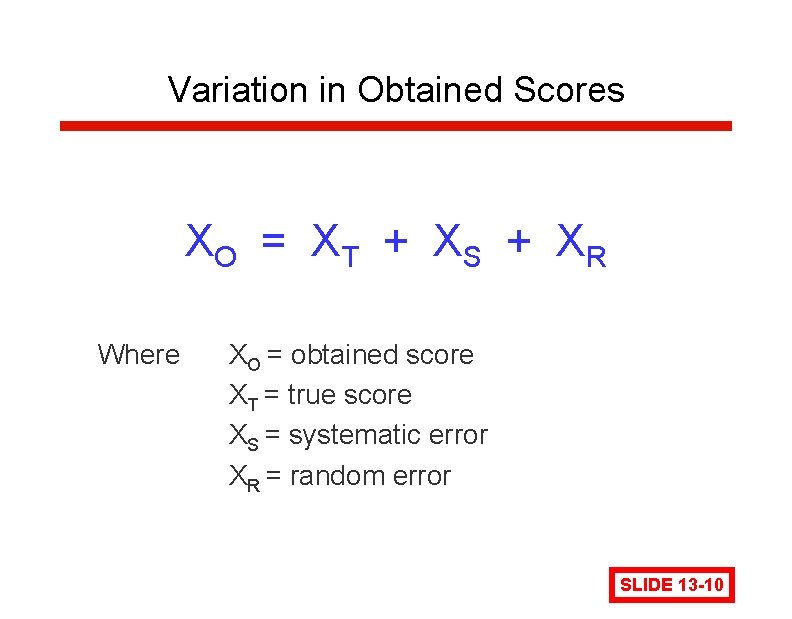 Variation in Obtained Scores

$X_O = X_T + X_S + X_R$

Where $X_O$ = obtained score
$X_T$ = true score
$X_S$ = systematic error
$X_R$ = random error

SLIDE 13-10